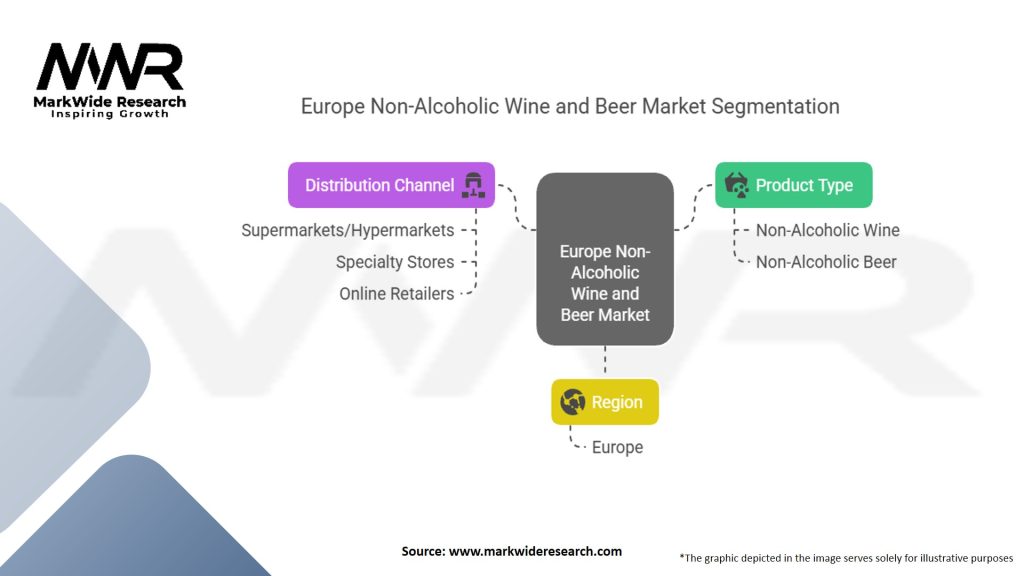 MWR
MarkWide Research
Inspiring Growth

Europe Non-Alcoholic Wine and Beer Market Segmentation

Distribution Channel
Supermarkets/Hypermarkets
Specialty Stores
Online Retailers

Europe Non-Alcoholic Wine and Beer Market

Product Type
Non-Alcoholic Wine
Non-Alcoholic Beer

Region
Europe

Source: www.markwideresearch.com

*The graphic depicted in the image serves solely for illustrative purposes